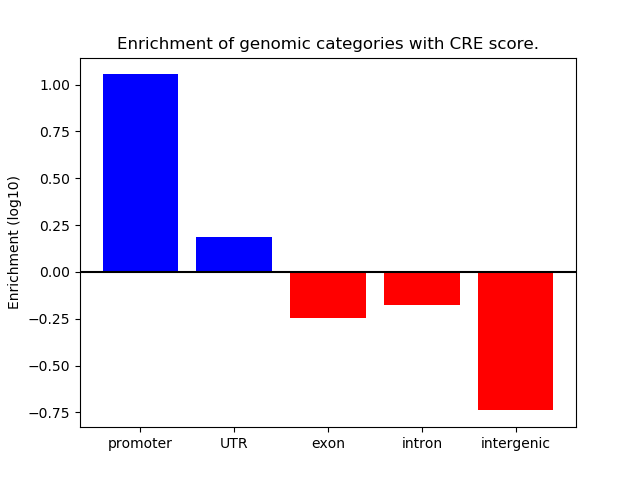 Enrichment of genomic categories with CRE score.

Enrichment (log10)

1.00
0.75
0.50
0.25
0.00
−0.25
−0.50
−0.75

promoter
UTR
exon
intron
intergenic